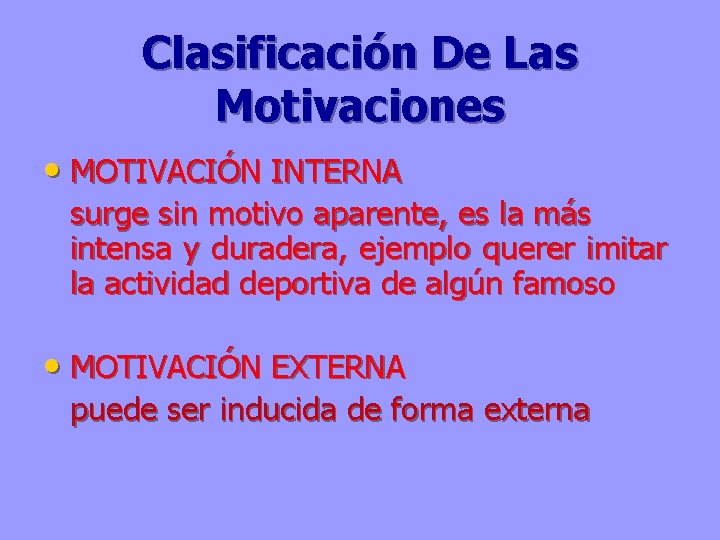 Clasificación De Las Motivaciones

• MOTIVACIÓN INTERNA
surge sin motivo aparente, es la más intensa y duradera, ejemplo querer imitar la actividad deportiva de algún famoso

• MOTIVACIÓN EXTERNA
puede ser inducida de forma externa